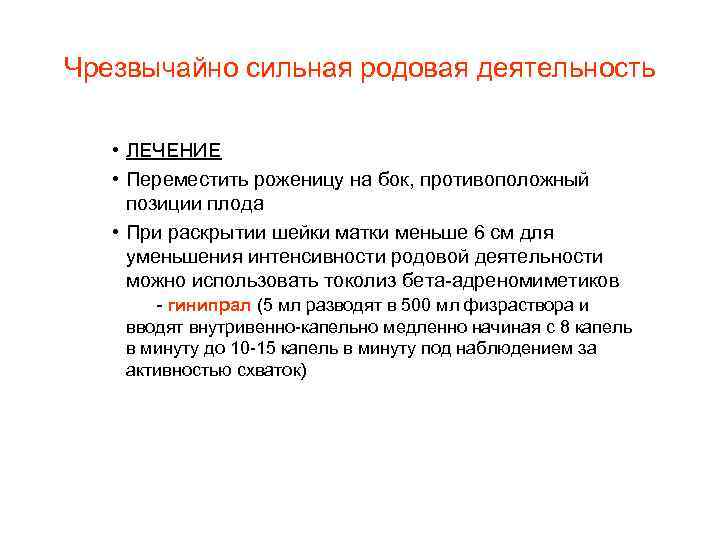 Чрезвычайно сильная родовая деятельность

• ЛЕЧЕНИЕ
• Переместить роженицу на бок, противоположный позиции плода
• При раскрытии шейки матки меньше 6 см для уменьшения интенсивности родовой деятельности можно использовать токолиз бета-адреномиметиков
- гинипрал (5 мл разводят в 500 мл физраствора и вводят внутривенно-капельно медленно начиная с 8 капель в минуту до 10-15 капель в минуту под наблюдением за активностью схваток)